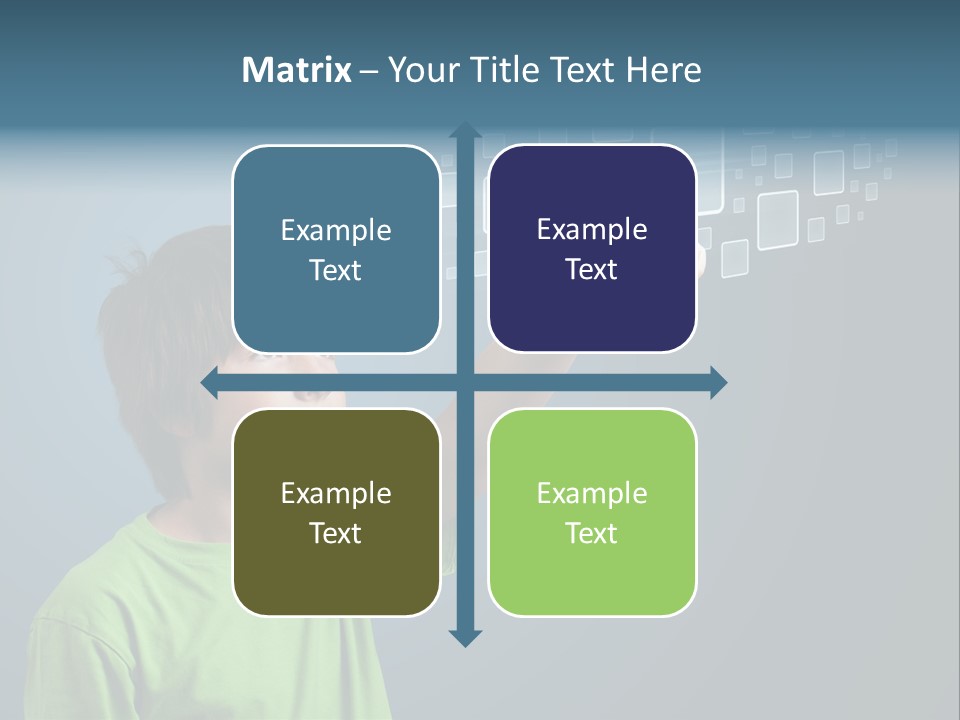 Matrix – Your Title Text Here

Example Text

Example Text

Example Text

Example Text